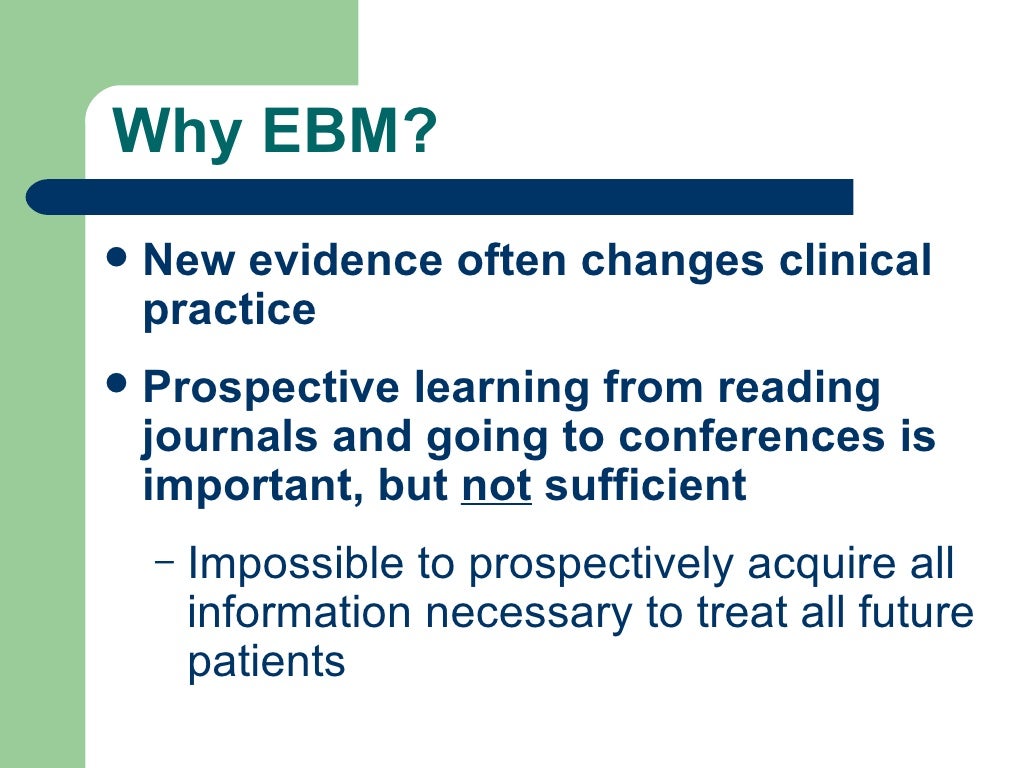 Why EBM?

• New evidence often changes clinical practice

• Prospective learning from reading journals and going to conferences is important, but not sufficient

– Impossible to prospectively acquire all information necessary to treat all future patients